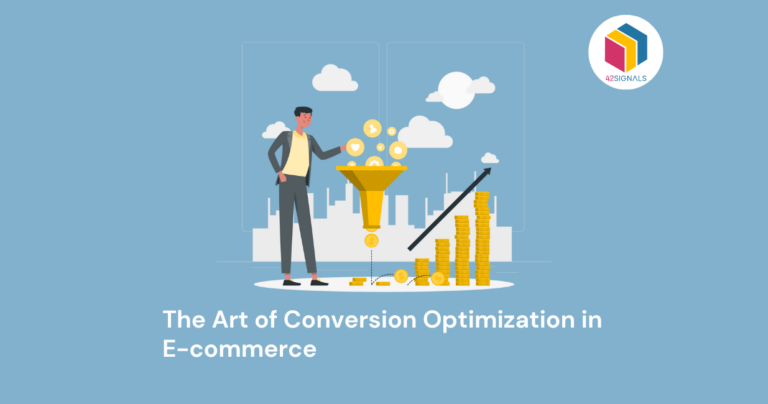 42SIGNALS

The Art of Conversion Optimization in E-commerce